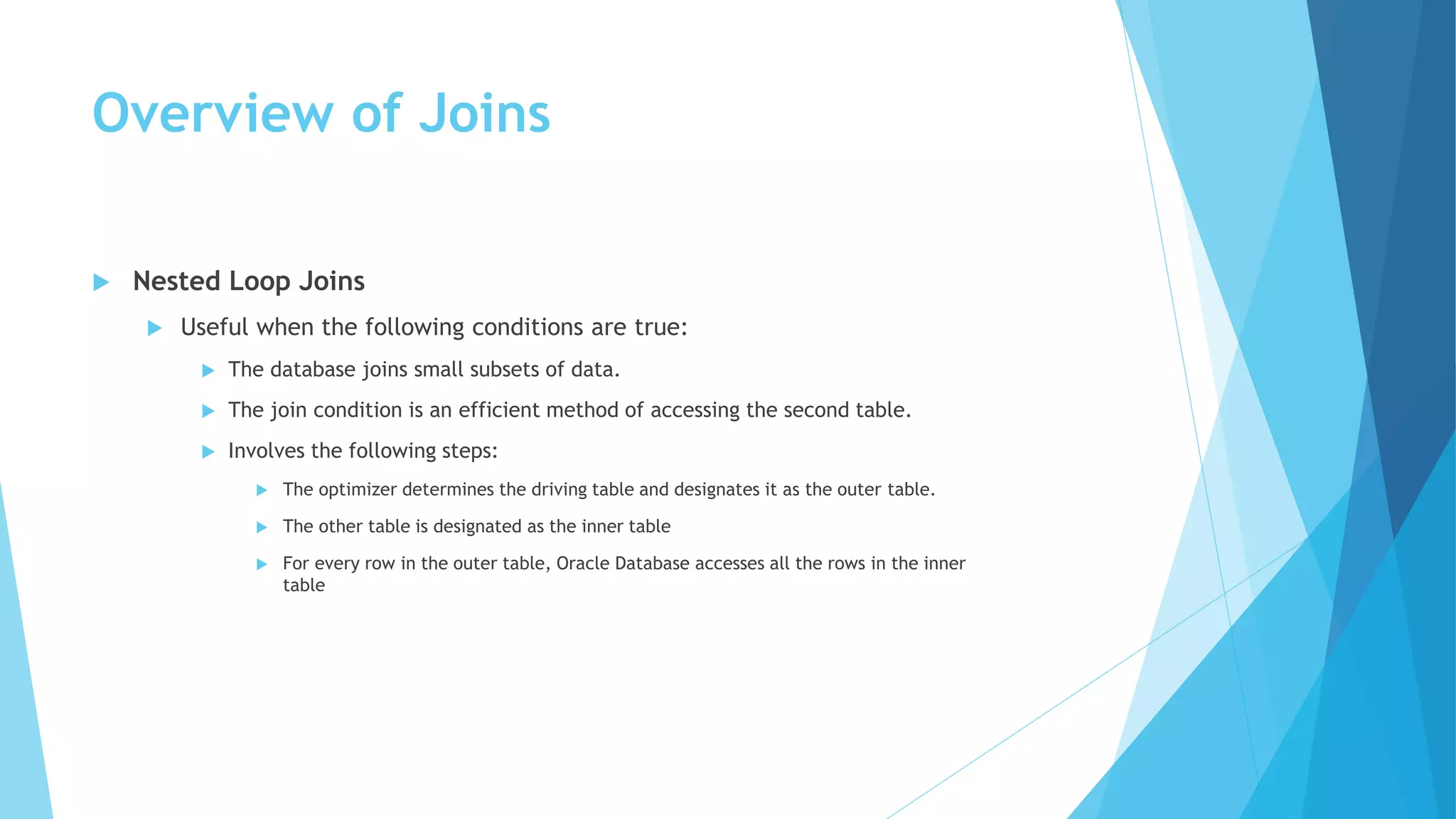 Overview of Joins

Nested Loop Joins

Useful when the following conditions are true:

The database joins small subsets of data.

The join condition is an efficient method of accessing the second table.

Involves the following steps:

The optimizer determines the driving table and designates it as the outer table.

The other table is designated as the inner table

For every row in the outer table, Oracle Database accesses all the rows in the inner table